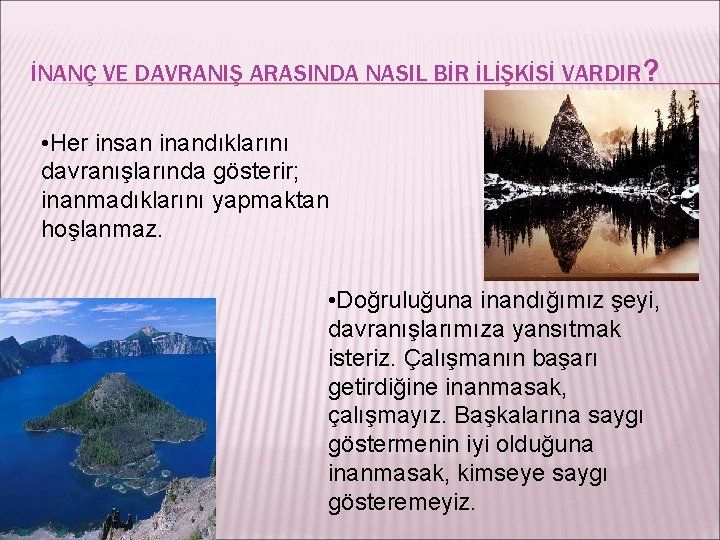 İNANÇ VE DAVRANIŞ ARASINDA NASIL BİR İLİŞKİSİ VARDIR?

•Her insan inandıklarını davranışlarında gösterir; inanmadıklarını yapmaktan hoşlanmaz.

•Doğruluğuna inandığımız şeyi, davranışlarımıza yansıtmak isteriz. Çalışmanın başarı getirdiğine inanmasak, çalışmayız. Başkalarına saygı göstermenin iyi olduğuna inanmasak, kimseye saygı gösteremeyiz.